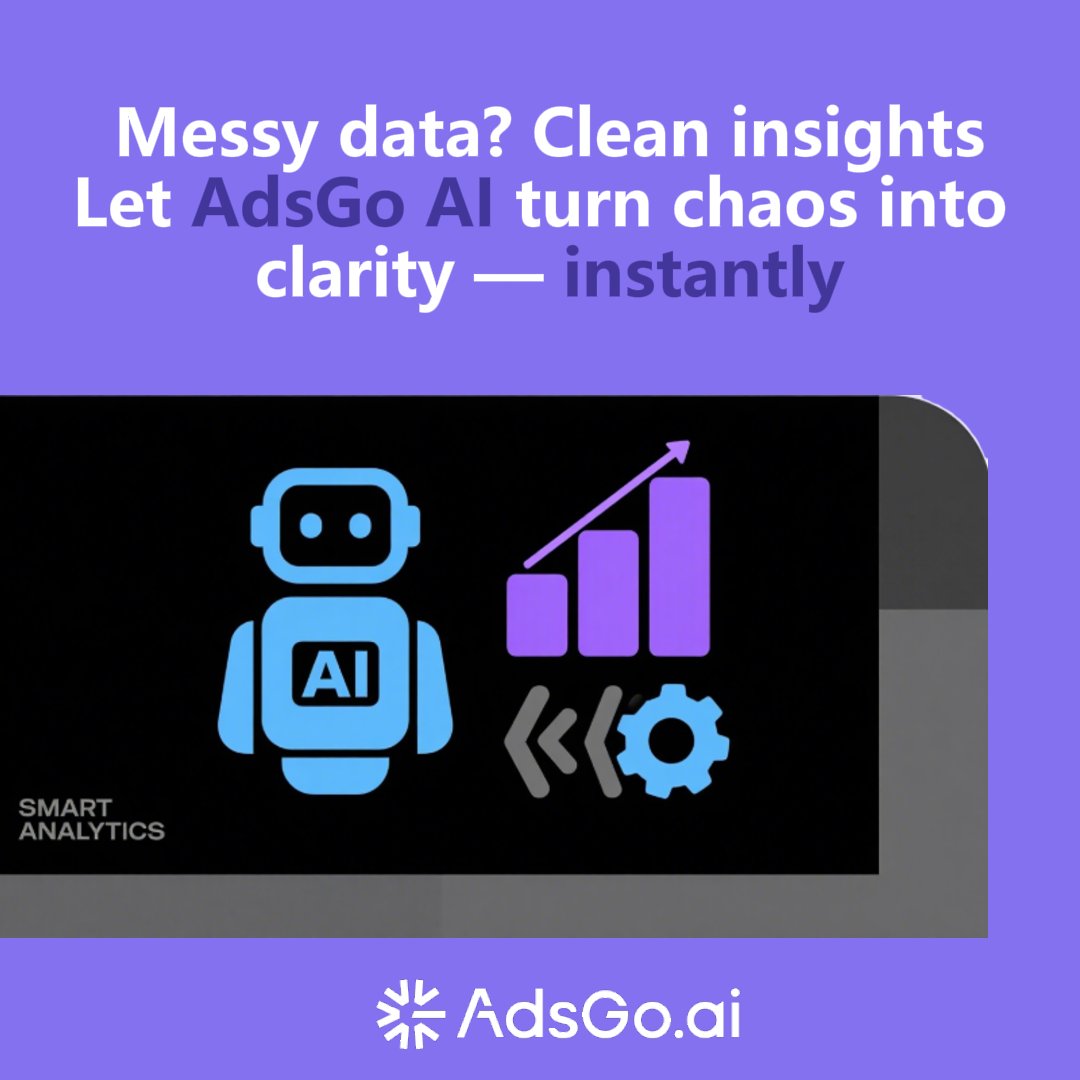 Messy data? Clean insights
Let AdsGo AI turn chaos into clarity — instantly

AI

SMART
ANALYTICS

AdsGo.ai